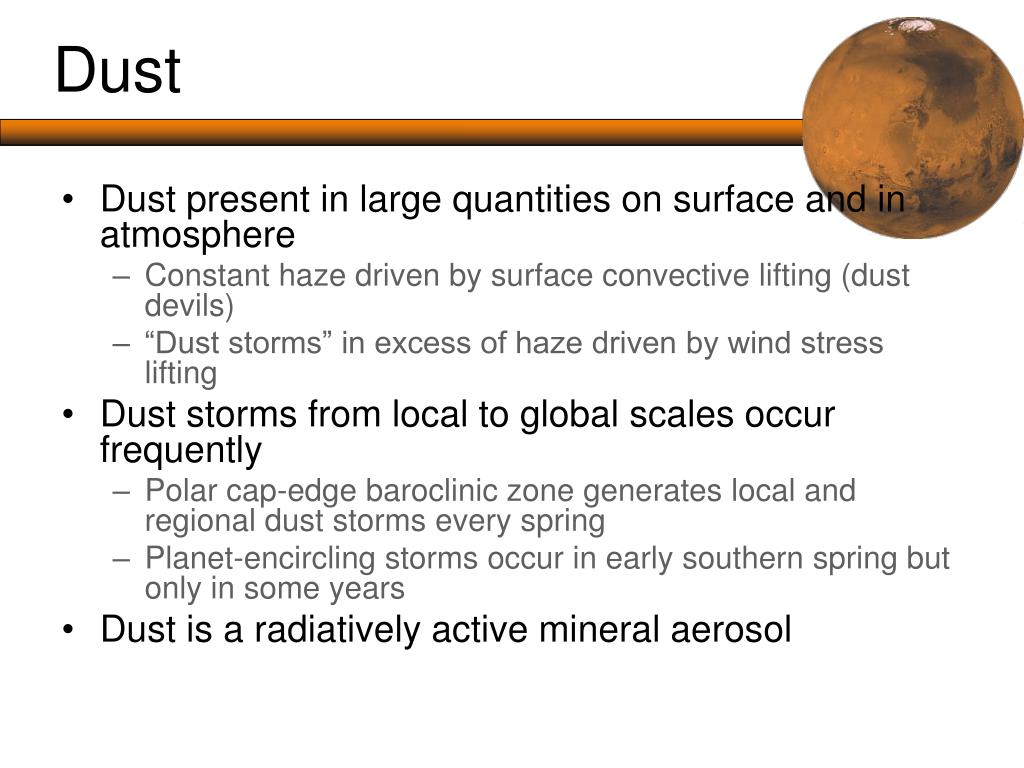 Dust

• Dust present in large quantities on surface and in atmosphere
– Constant haze driven by surface convective lifting (dust devils)
– “Dust storms” in excess of haze driven by wind stress lifting
• Dust storms from local to global scales occur frequently
– Polar cap-edge baroclinic zone generates local and regional dust storms every spring
– Planet-encircling storms occur in early southern spring but only in some years
• Dust is a radiatively active mineral aerosol